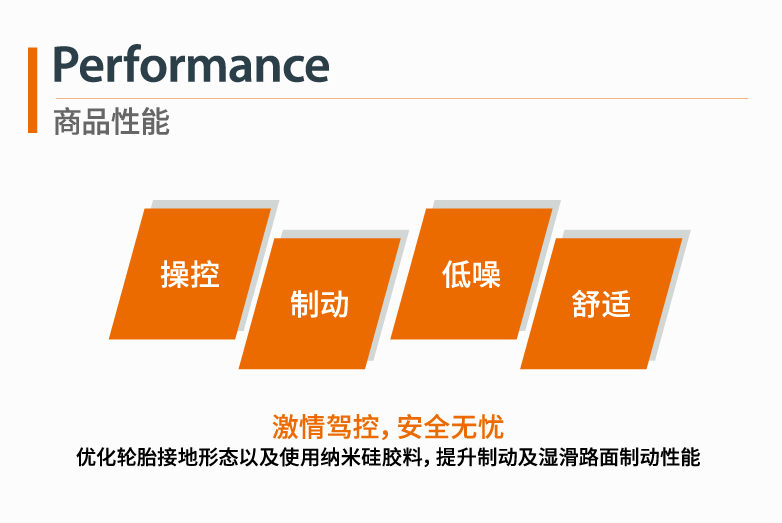 Performance
商品性能

操控

制动

低噪

舒适

激情驾控，安全无忧
优化轮胎接地形态以及使用纳米硅胶料，提升制动及湿滑路面制动性能